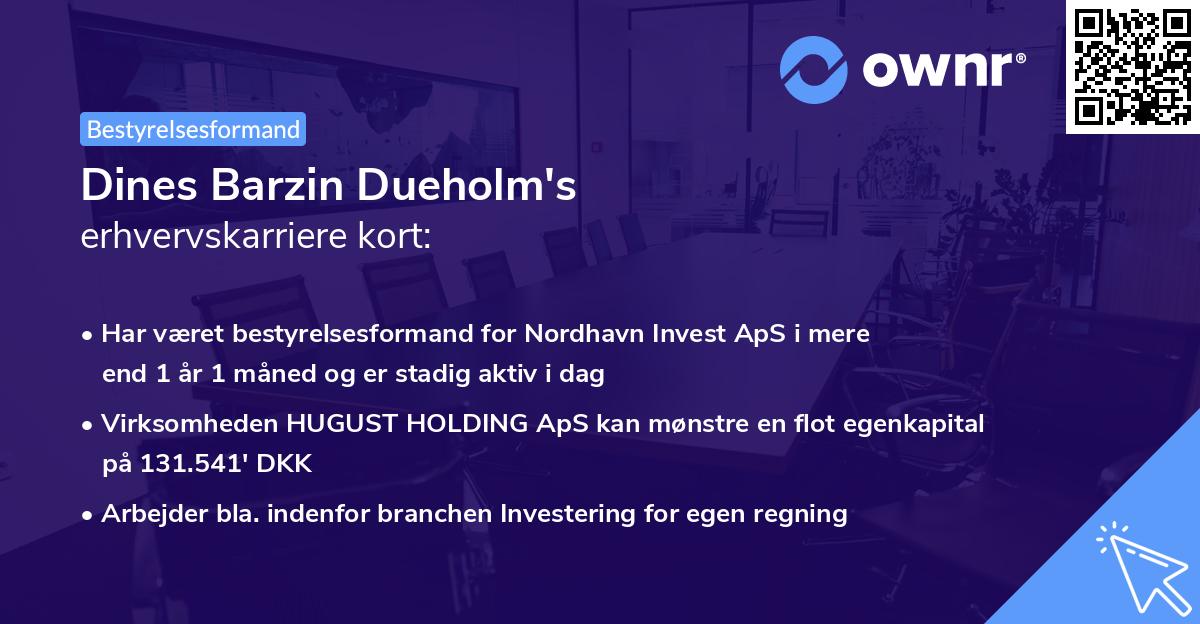 ownr®

Bestyrelsesformand

Dines Barzin Dueholm's
erhvervskarriere kort:

• Har været bestyrelsesformand for Nordhavn Invest ApS i mere end 1 år 1 måned og er stadig aktiv i dag

• Virksomheden HUGUST HOLDING ApS kan mønstre en flot egenkapital på 131.541' DKK

• Arbejder bla. indenfor branchen Investering for egen regning